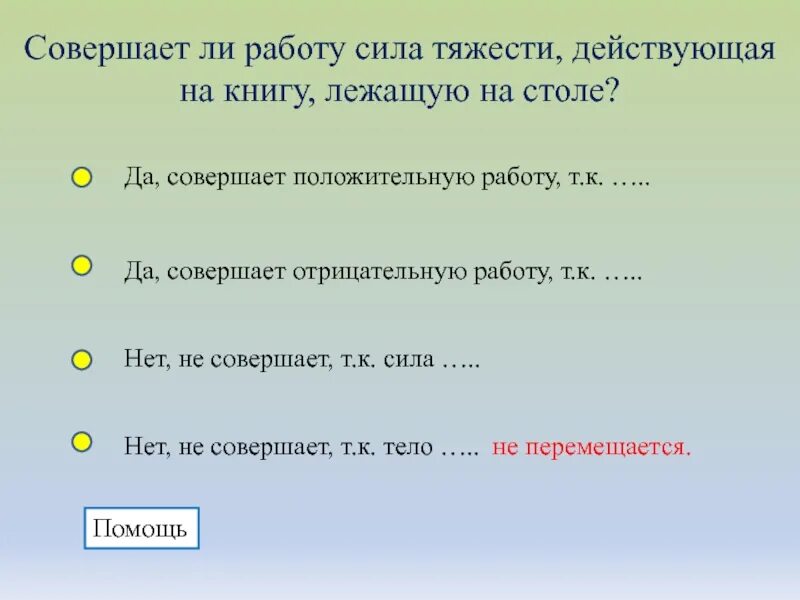 Совершает ли работу сила тяжести, действующая на книгу, лежащую на столе?

Да, совершает положительную работу, т.к. …..

Да, совершает отрицательную работу, т.к. …..

Нет, не совершает, т.к. сила …..

Нет, не совершает, т.к. тело ….. не перемещается.

Помощь